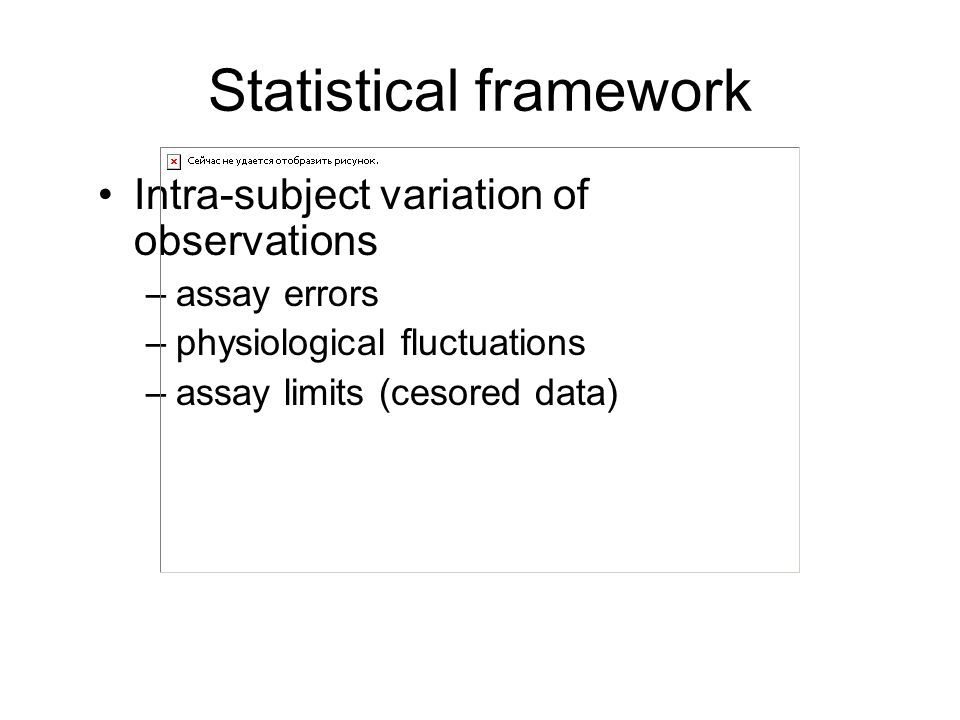 Statistical framework

Сейчас не удается отобразить рисунок.

• Intra-subject variation of observations
– assay errors
– physiological fluctuations
– assay limits (cesored data)